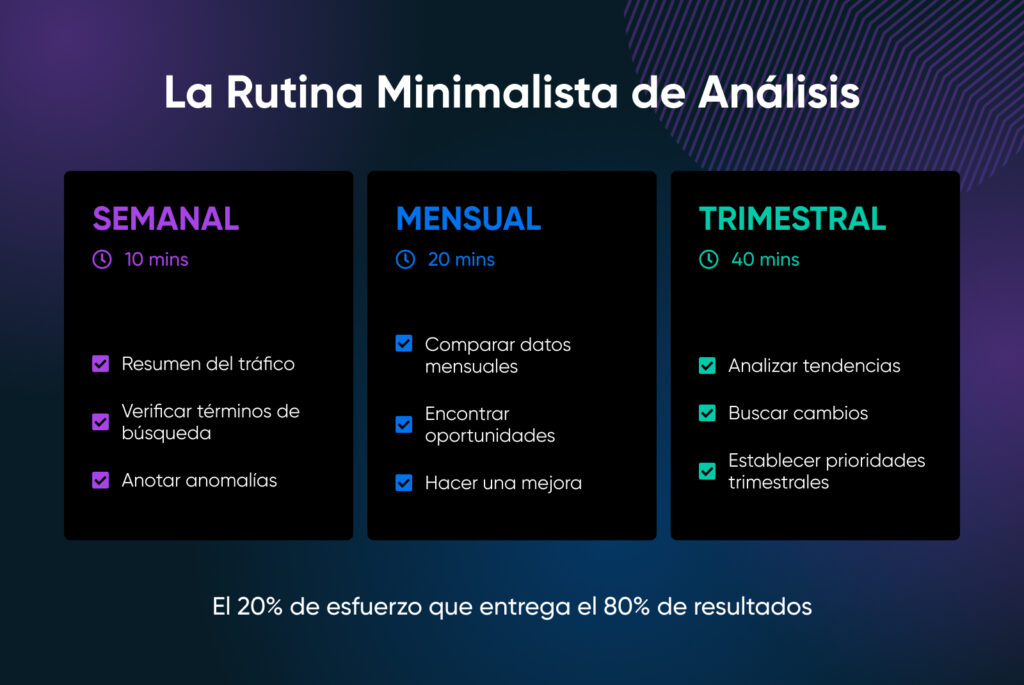 La Rutina Minimalista de Análisis

SEMANAL
10 mins

Resumen del tráfico

Verificar términos de búsqueda

Anotar anomalías

MENSUAL
20 mins

Comparar datos mensuales

Encontrar oportunidades

Hacer una mejora

TRIMESTRAL
40 mins

Analizar tendencias

Buscar cambios

Establecer prioridades trimestrales

El 20% de esfuerzo que entrega el 80% de resultados